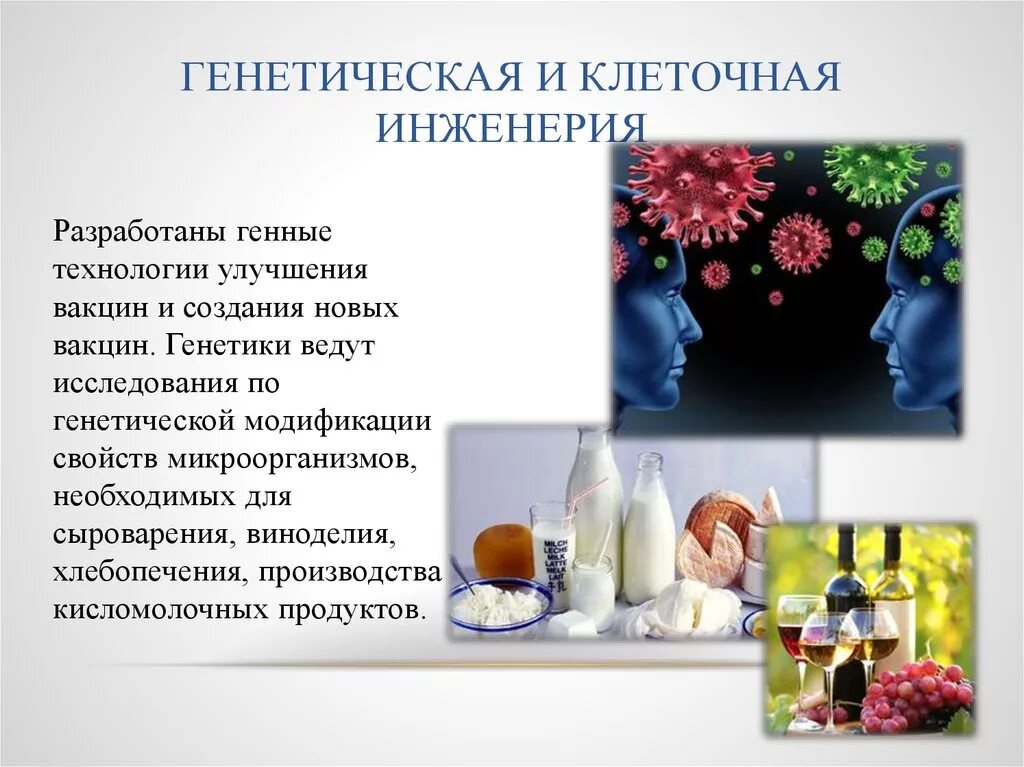 ГЕНЕТИЧЕСКАЯ И КЛЕТОЧНАЯ ИНЖЕНЕРИЯ

Разработаны генные технологии улучшения вакцин и создания новых вакцин. Генетики ведут исследования по генетической модификации свойств микроорганизмов, необходимых для сыроварения, виноделия, хлебопечения, производства кисломолочных продуктов.

MILCH LECHE MILK LATTE MELK LAIT